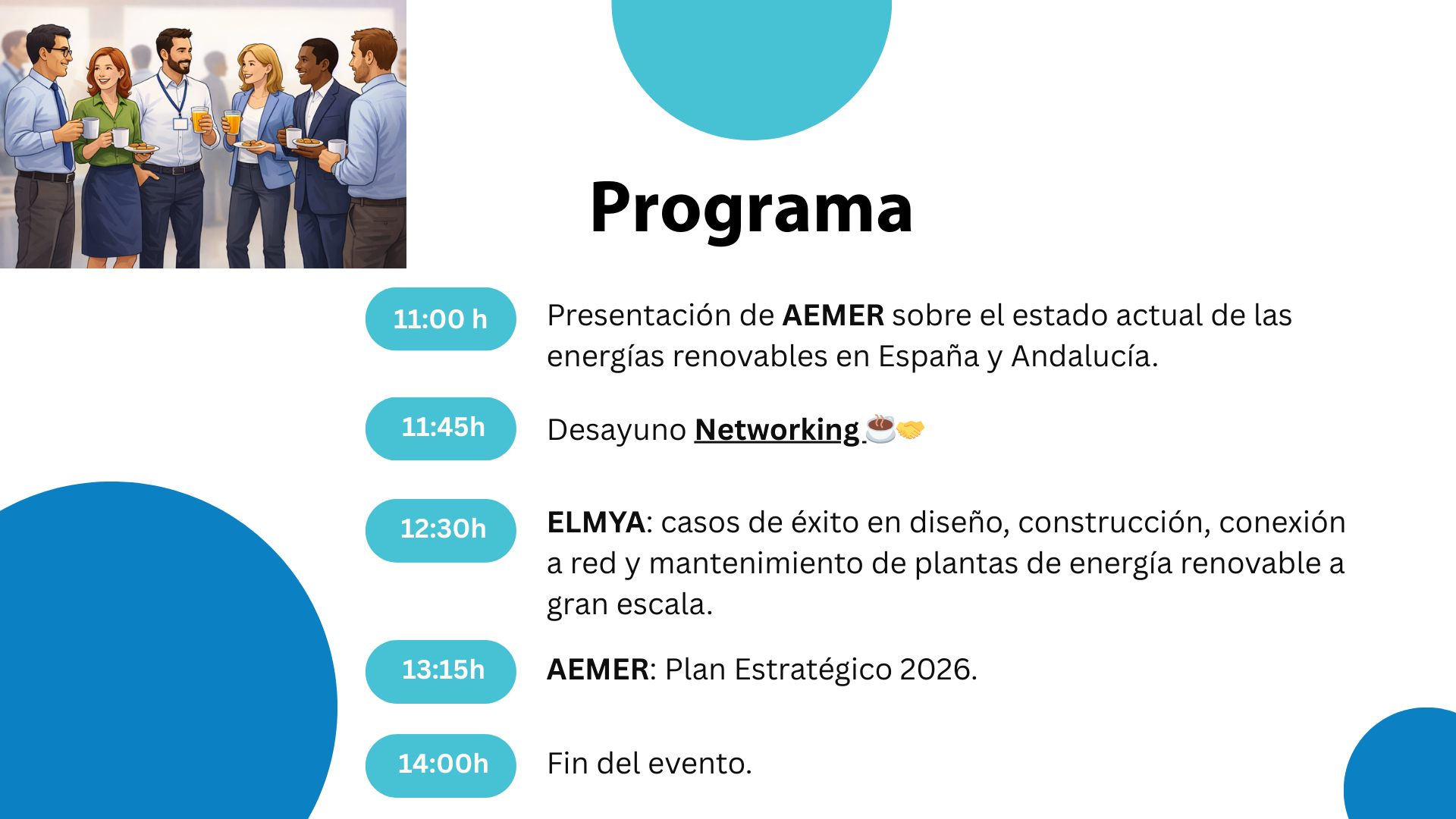 Programa

11:00 h
Presentación de AEMER sobre el estado actual de las energías renovables en España y Andalucía.

11:45h
Desayuno Networking ☕🤝

12:30h
ELMYA: casos de éxito en diseño, construcción, conexión a red y mantenimiento de plantas de energía renovable a gran escala.

13:15h
AEMER: Plan Estratégico 2026.

14:00h
Fin del evento.